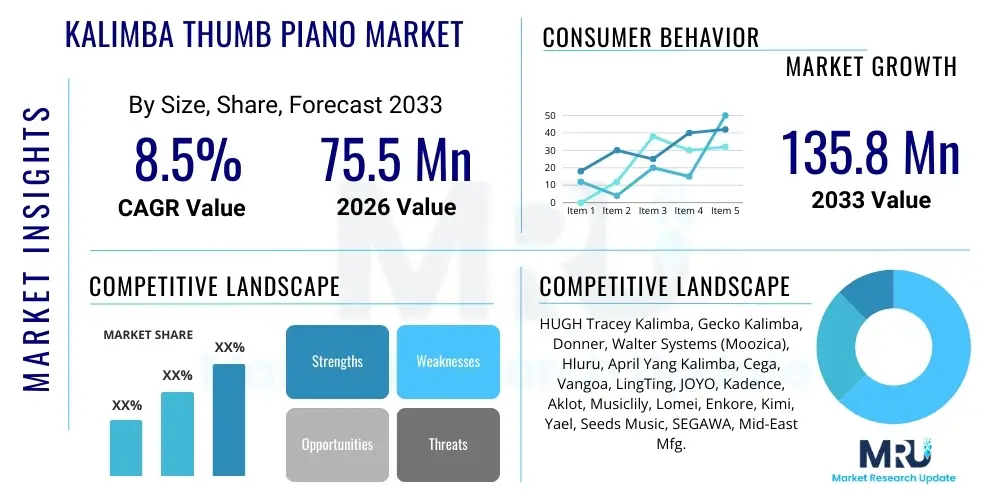 MARKET INSIGHTS

KALIMBA THUMB PIANO MARKET

By Size, Share, Forecast 2033

8.5%
CAGR Value

75.5 Mn
2026 Value

CONSUMER BEHAVIOR

MARKET GROWTH

50
40
30
20
10
0
Item 1 Item 2 Item 3 Item 4 Item 5

135.8 Mn
2033 Value

COMPETITIVE LANDSCAPE

MARKET SHARE

XX%
XX%
XX%

Strengths
Weaknesses
Opportunities
Threats

COMPETITIVE LANDSCAPE

HUGH Tracey Kalimba, Gecko Kalimba, Donner, Walter Systems (Moozica), Hluru, April Yang Kalimba, Cega, Vangoa, LingTing, JOYO, Kadence, Aklot, Musiclily, Lomei, Enkore, Kimi, Yael, Seeds Music, SEGAWA, Mid-East Mfg.

MRU
Market Research Update